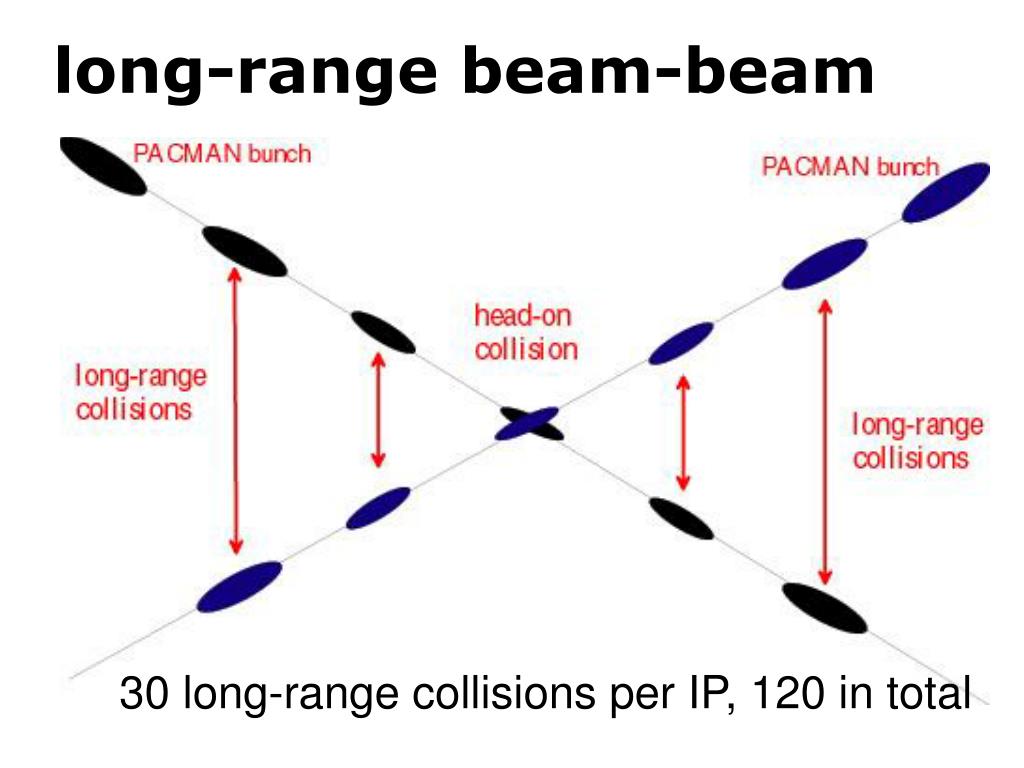 long-range beam-beam

PACMAN bunch

PACMAN bunch

head-on collision

long-range collisions

long-range collisions

30 long-range collisions per IP, 120 in total